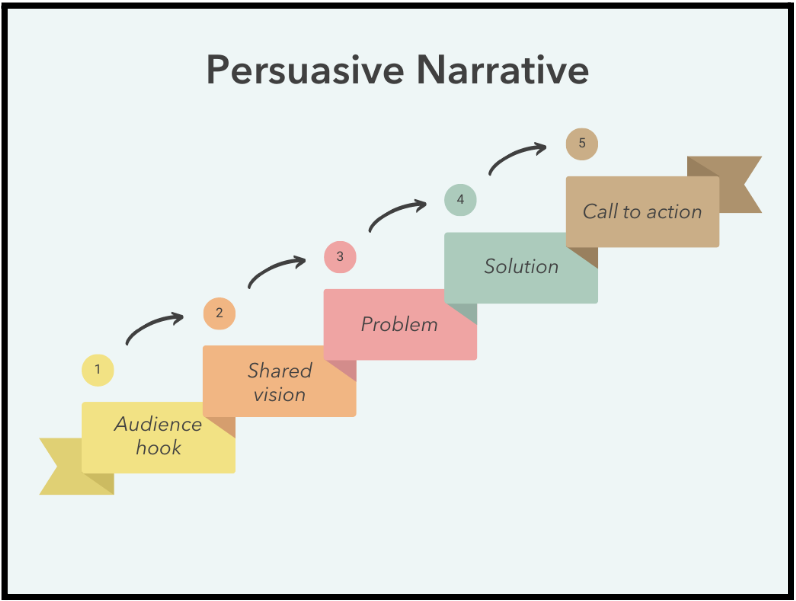 Persuasive Narrative

1
Audience hook

2
Shared vision

3
Problem

4
Solution

5
Call to action